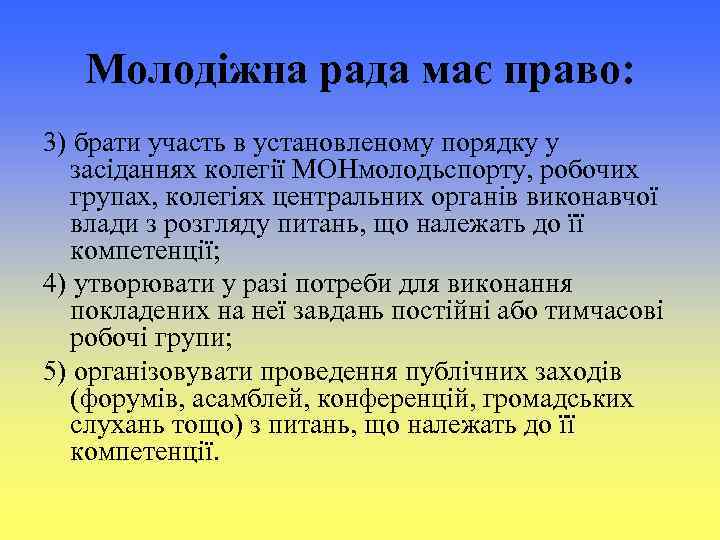 Молодіжна рада має право:

3) брати участь в установленому порядку у засіданнях колегії МОНмолодьспорту, робочих групах, колегіях центральних органів виконавчої влади з розгляду питань, що належать до її компетенції;

4) утворювати у разі потреби для виконання покладених на неї завдань постійні або тимчасові робочі групи;

5) організовувати проведення публічних заходів (форумів, асамблей, конференцій, громадських слухань тощо) з питань, що належать до її компетенції.